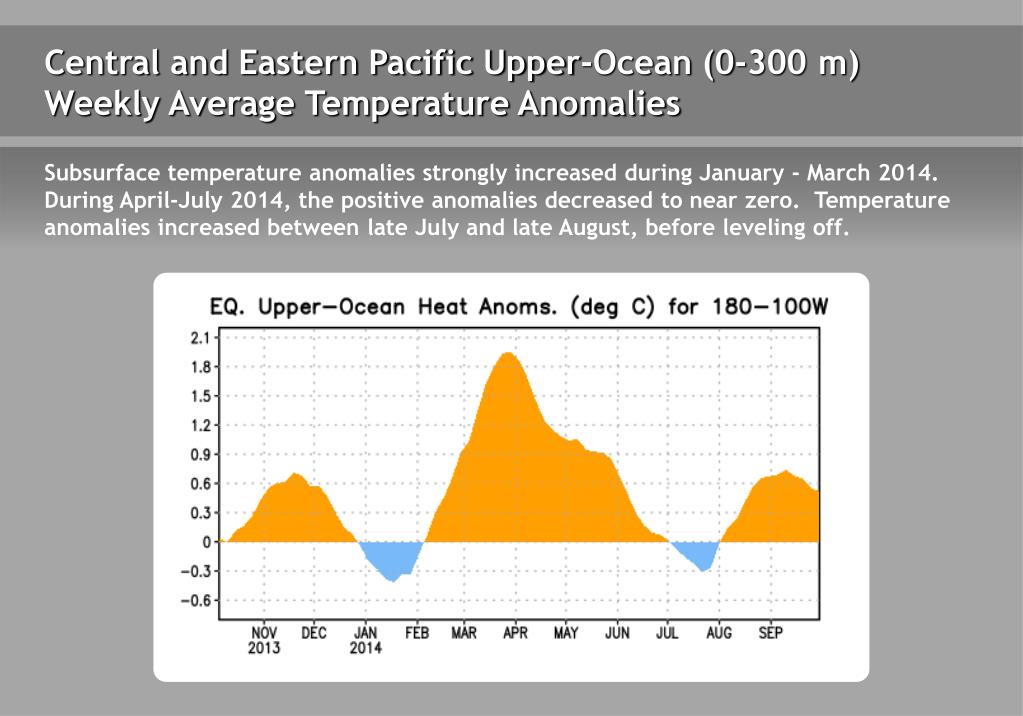 Central and Eastern Pacific Upper-Ocean (0-300 m) Weekly Average Temperature Anomalies

Subsurface temperature anomalies strongly increased during January - March 2014. During April-July 2014, the positive anomalies decreased to near zero. Temperature anomalies increased between late July and late August, before leveling off.

EQ. Upper-Ocean Heat Anoms. (deg C) for 180-100W

2.1
1.8
1.5
1.2
0.9
0.6
0.3
0
-0.3
-0.6

NOV 2013 DEC JAN 2014 FEB MAR APR MAY JUN JUL AUG SEP